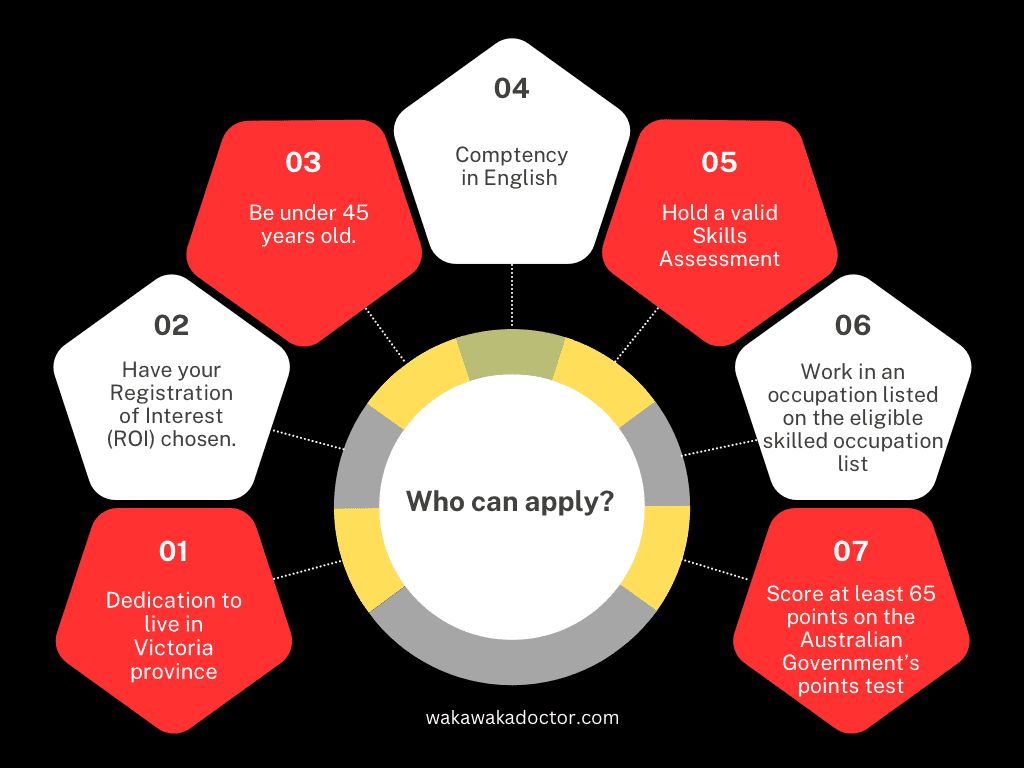 Who can apply?

01
Dedication to live in Victoria province

02
Have your Registration of Interest (ROI) chosen.

03
Be under 45 years old.

04
Comptency in English

05
Hold a valid Skills Assessment

06
Work in an occupation listed on the eligible skilled occupation list

07
Score at least 65 points on the Australian Government's points test

wakawakadoctor.com